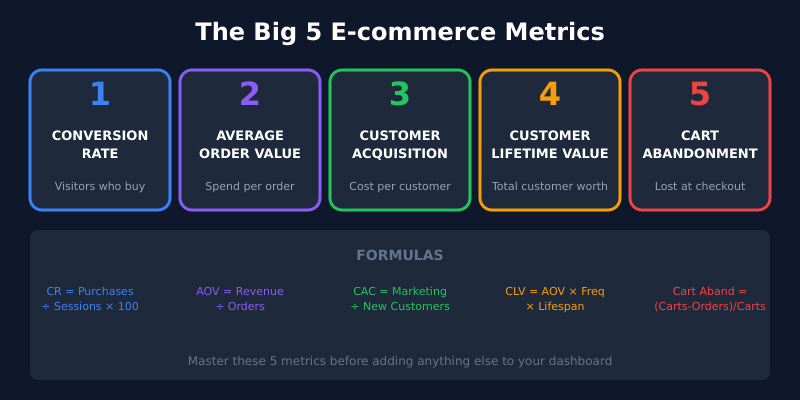 The Big 5 E-commerce Metrics

1
CONVERSION RATE
Visitors who buy

2
AVERAGE ORDER VALUE
Spend per order

3
CUSTOMER ACQUISITION
Cost per customer

4
CUSTOMER LIFETIME VALUE
Total customer worth

5
CART ABANDONMENT
Lost at checkout

FORMULAS

CR = Purchases ÷ Sessions × 100

AOV = Revenue ÷ Orders

CAC = Marketing ÷ New Customers

CLV = AOV × Freq × Lifespan

Cart Aband = (Carts-Orders)/Carts

Master these 5 metrics before adding anything else to your dashboard